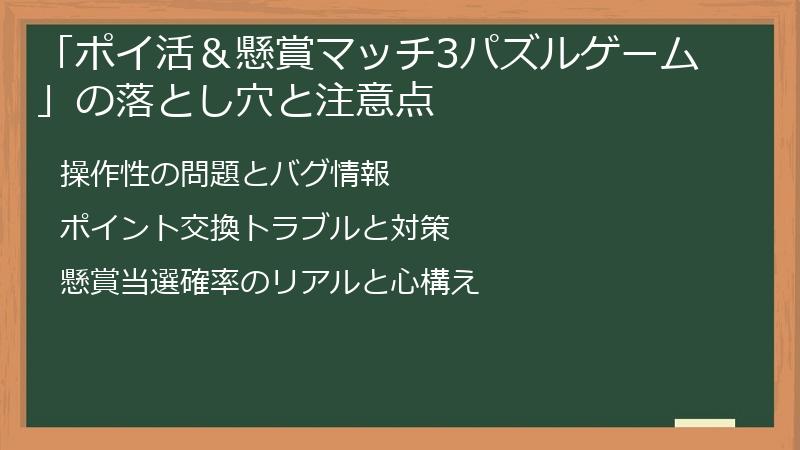 「ポイ活＆懸賞マッチ3パズルゲーム」の落とし穴と注意点

操作性の問題とバグ情報

ポイント交換トラブルと対策

懸賞当選確率のリアルと心構え